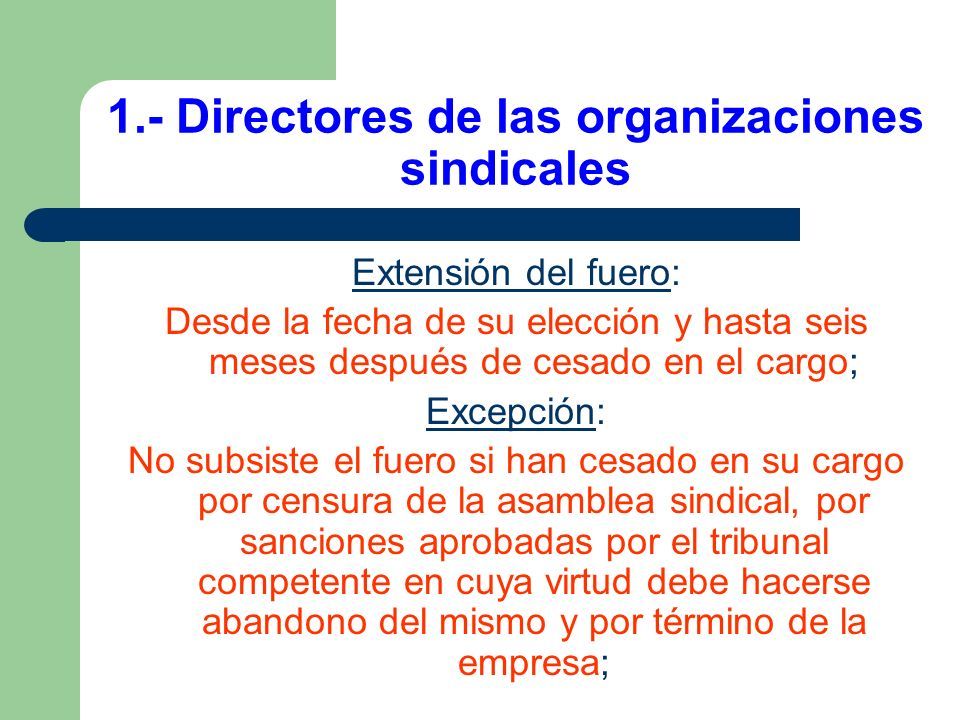 1.- Directores de las organizaciones sindicales

Extensión del fuero:

Desde la fecha de su elección y hasta seis meses después de cesado en el cargo;

Excepción:

No subsiste el fuero si han cesado en su cargo por censura de la asamblea sindical, por sanciones aprobadas por el tribunal competente en cuya virtud debe hacerse abandono del mismo y por término de la empresa;